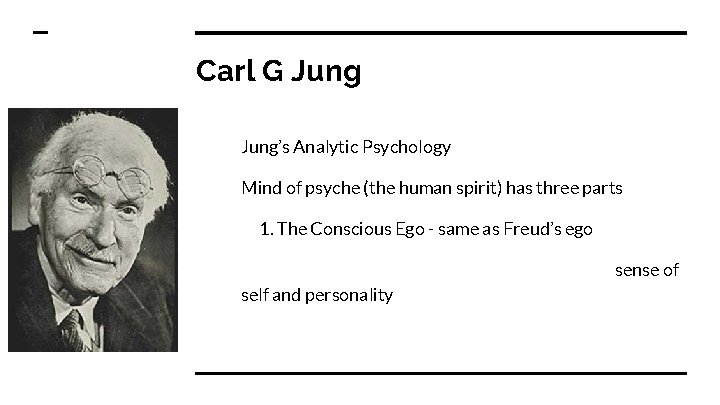 Carl G Jung

Jung's Analytic Psychology

Mind of psyche (the human spirit) has three parts

1. The Conscious Ego - same as Freud's ego

sense of self and personality